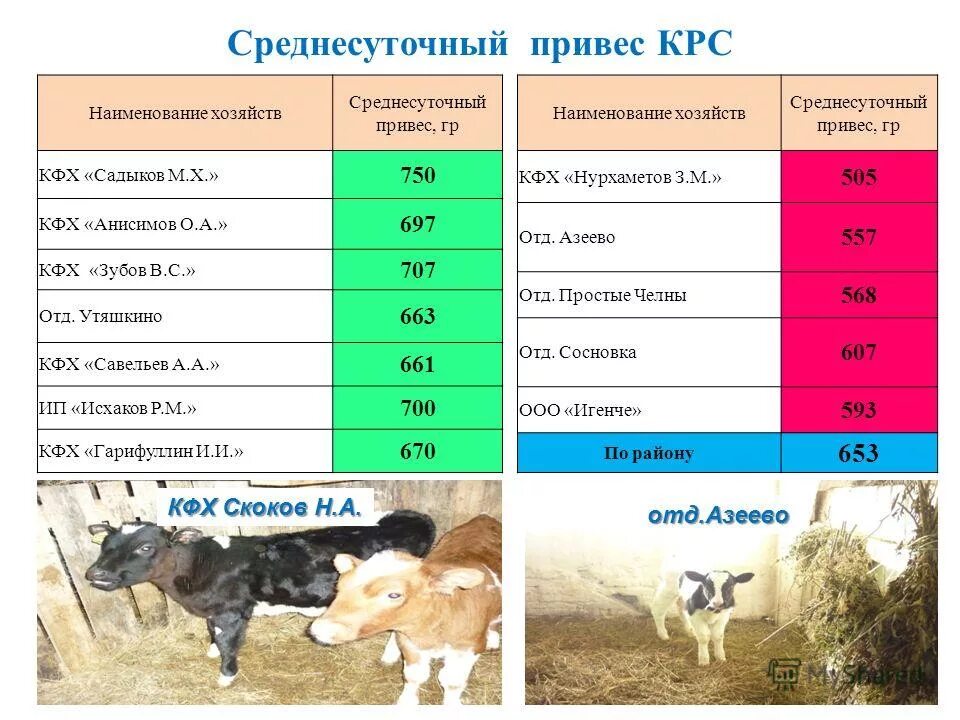 Среднесуточный привес КРС

| Наименование хозяйств | Среднесуточный привес, гр |
|---|---|
| КФХ «Садыков М.Х.» | 750 |
| КФХ «Анисимов О.А.» | 697 |
| КФХ «Зубов В.С.» | 707 |
| Отд. Утяшкино | 663 |
| КФХ «Савельев А.А.» | 661 |
| ИП «Исхаков Р.М.» | 700 |
| КФХ «Гарифуллин И.И.» | 670 |

| Наименование хозяйств | Среднесуточный привес, гр |
|---|---|
| КФХ «Нурхаметов З.М.» | 505 |
| Отд. Азеево | 557 |
| Отд. Простые Челны | 568 |
| Отд. Сосновка | 607 |
| ООО «Игенче» | 593 |
| По району | 653 |

КФХ Скоков Н.А.

отд.Азеево

MyShared